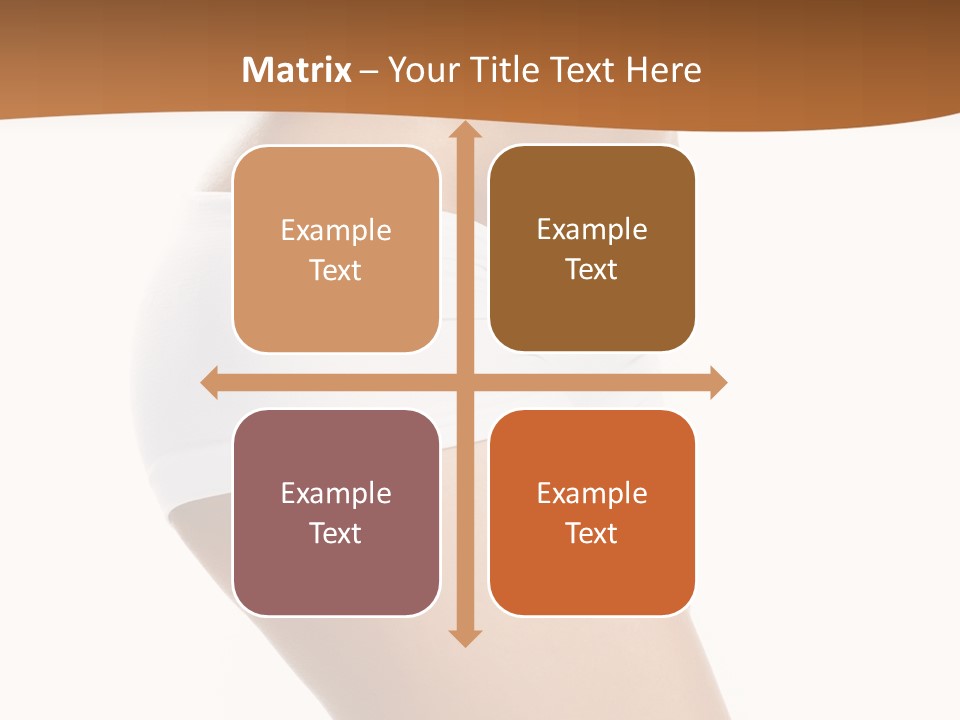 Matrix – Your Title Text Here

Example Text

Example Text

Example Text

Example Text